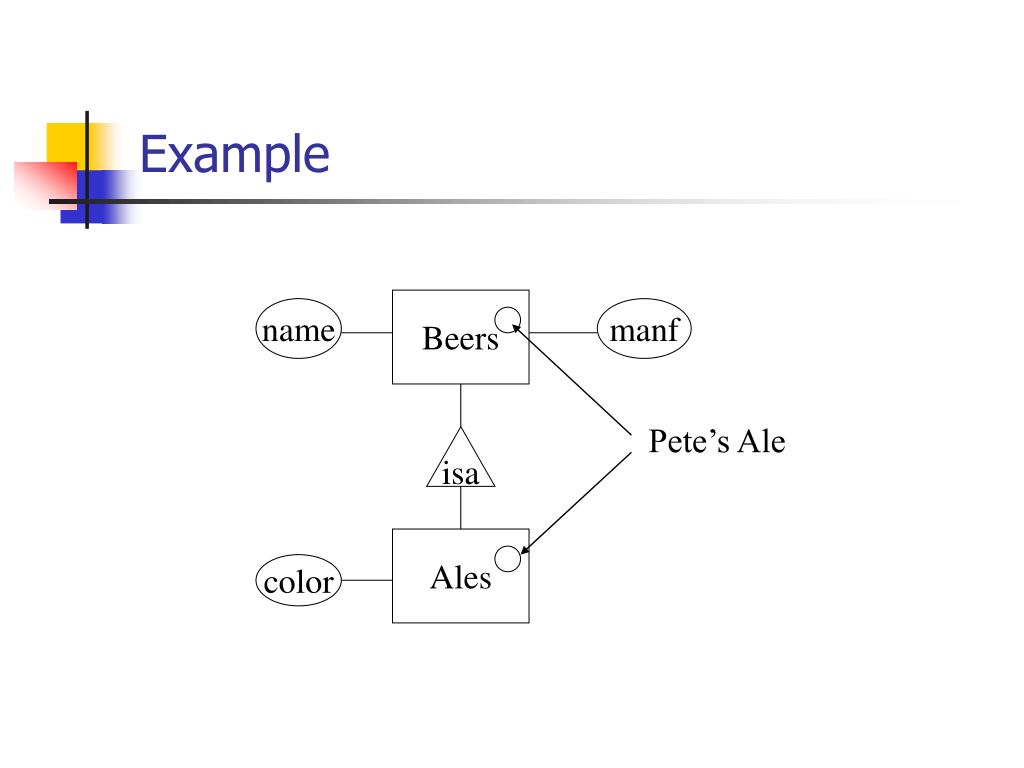 Example

name

Beers

manf

isa

Pete’s Ale

color

Ales